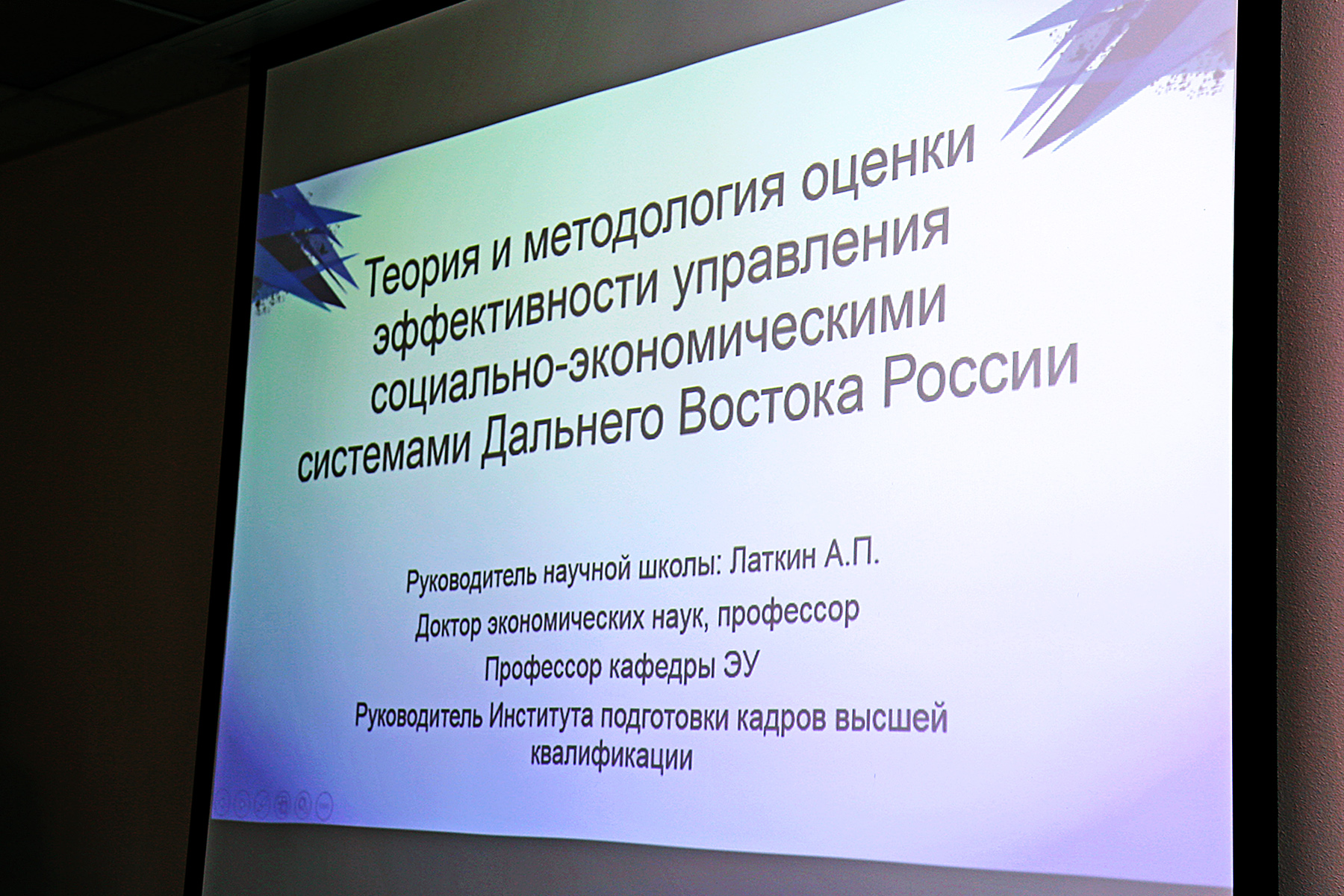 Теория и методология оценки эффективности управления социально-экономическими системами Дальнего Востока России

Руководитель научной школы: Латкин А.П.

Доктор экономических наук, профессор

Профессор кафедры ЭУ

Руководитель Института подготовки кадров высшей квалификации